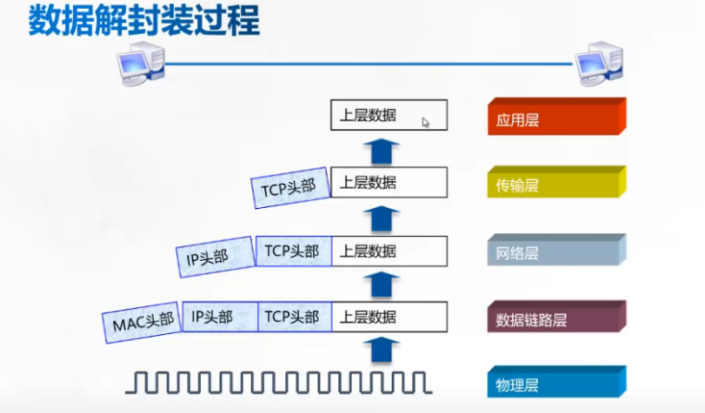 数据解封装过程

上层数据

应用层

TCP头部 上层数据

传输层

IP头部 TCP头部 上层数据

网络层

MAC头部 IP头部 TCP头部 上层数据

数据链路层

物理层